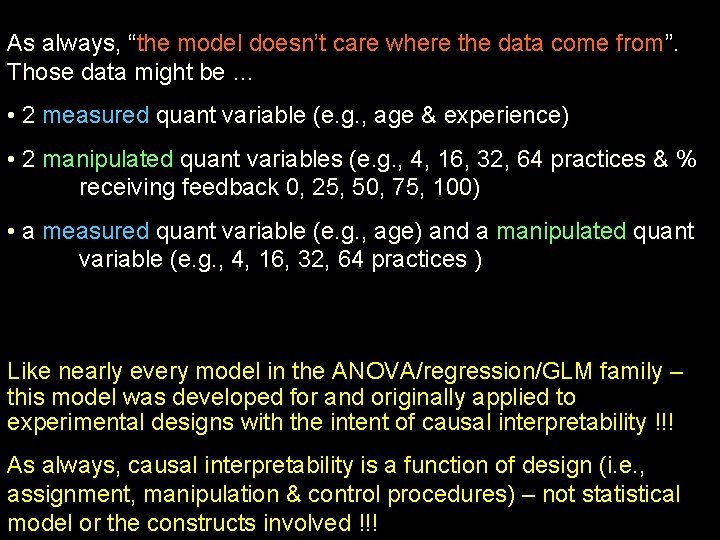 As always, “the model doesn’t care where the data come from”. Those data might be …

• 2 measured quant variable (e.g., age & experience)

• 2 manipulated quant variables (e.g., 4, 16, 32, 64 practices & % receiving feedback 0, 25, 50, 75, 100)

• a measured quant variable (e.g., age) and a manipulated quant variable (e.g., 4, 16, 32, 64 practices )

Like nearly every model in the ANOVA/regression/GLM family – this model was developed for and originally applied to experimental designs with the intent of causal interpretability !!!

As always, causal interpretability is a function of design (i.e., assignment, manipulation & control procedures) – not statistical model or the constructs involved !!!